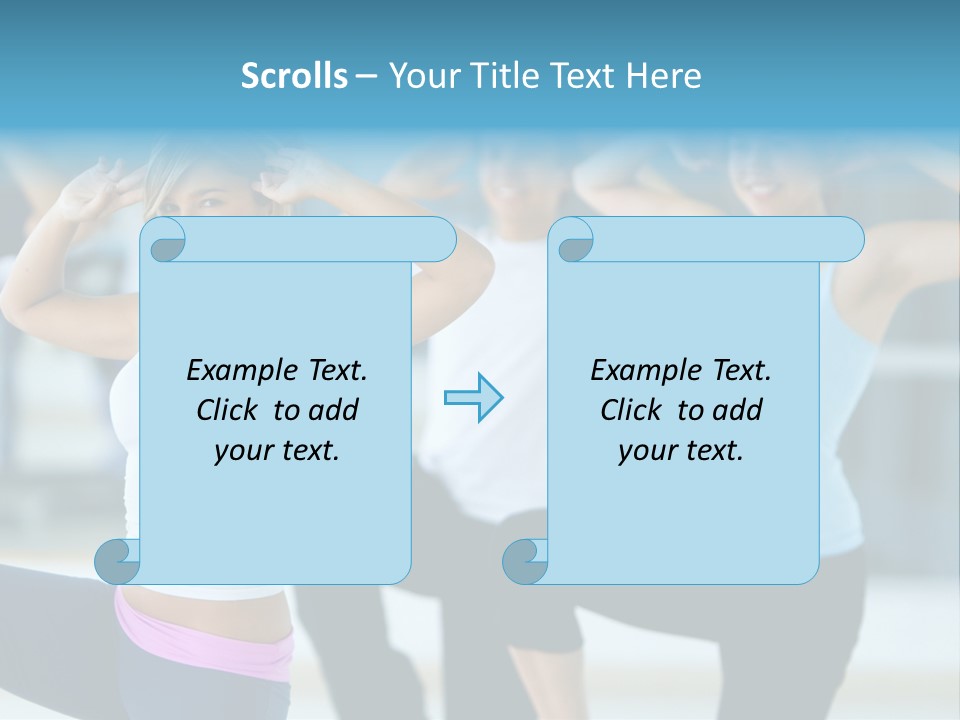 Scrolls – Your Title Text Here

Example Text. Click to add your text.

Example Text. Click to add your text.